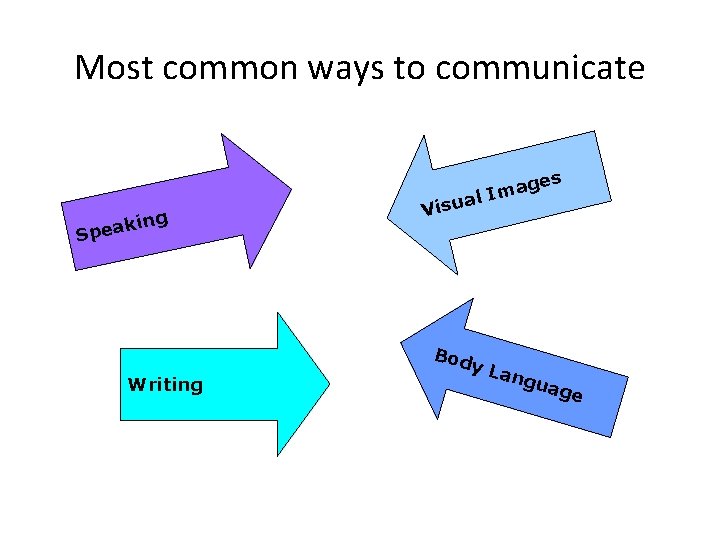 Most common ways to communicate

Speaking

Visual Images

Writing

Body Language